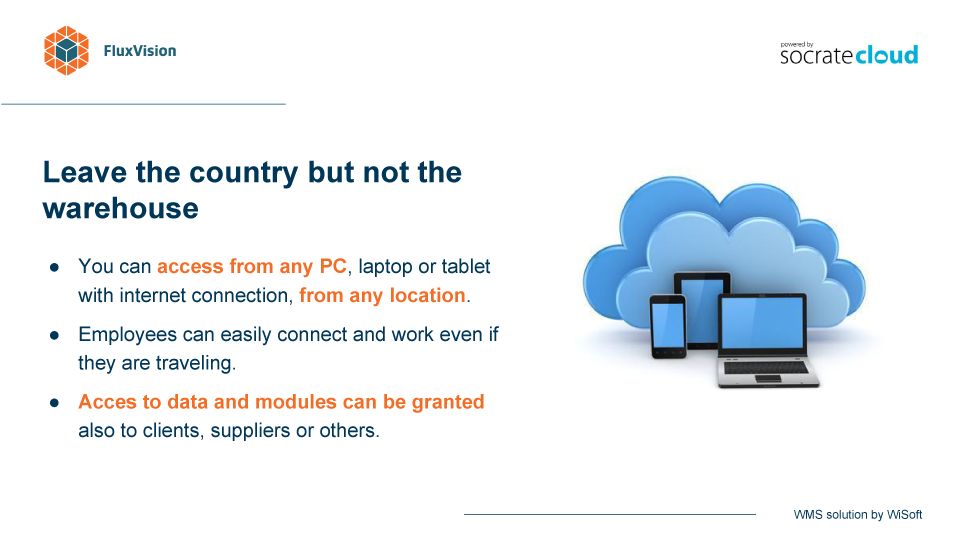 FluxVision

powered by
socratecloud

Leave the country but not the warehouse

● You can access from any PC, laptop or tablet with internet connection, from any location.

● Employees can easily connect and work even if they are traveling.

● Acces to data and modules can be granted also to clients, suppliers or others.

WMS solution by WiSoft